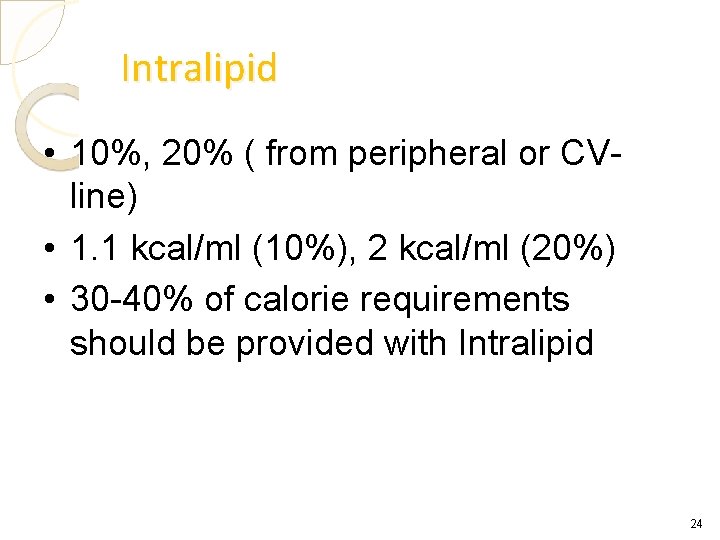 Intralipid

• 10%, 20% ( from peripheral or CV-line)
• 1.1 kcal/ml (10%), 2 kcal/ml (20%)
• 30-40% of calorie requirements should be provided with Intralipid

24